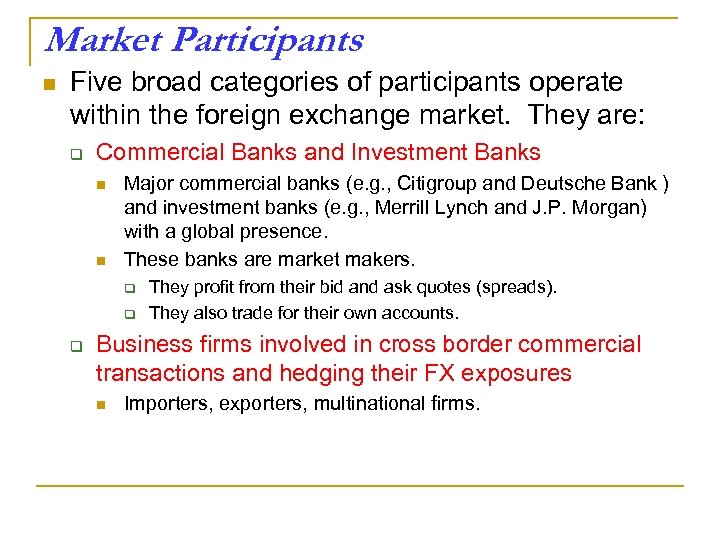 Market Participants

Five broad categories of participants operate within the foreign exchange market. They are:

Commercial Banks and Investment Banks

Major commercial banks (e.g., Citigroup and Deutsche Bank ) and investment banks (e.g., Merrill Lynch and J.P. Morgan) with a global presence.

These banks are market makers.

They profit from their bid and ask quotes (spreads).

They also trade for their own accounts.

Business firms involved in cross border commercial transactions and hedging their FX exposures

Importers, exporters, multinational firms.